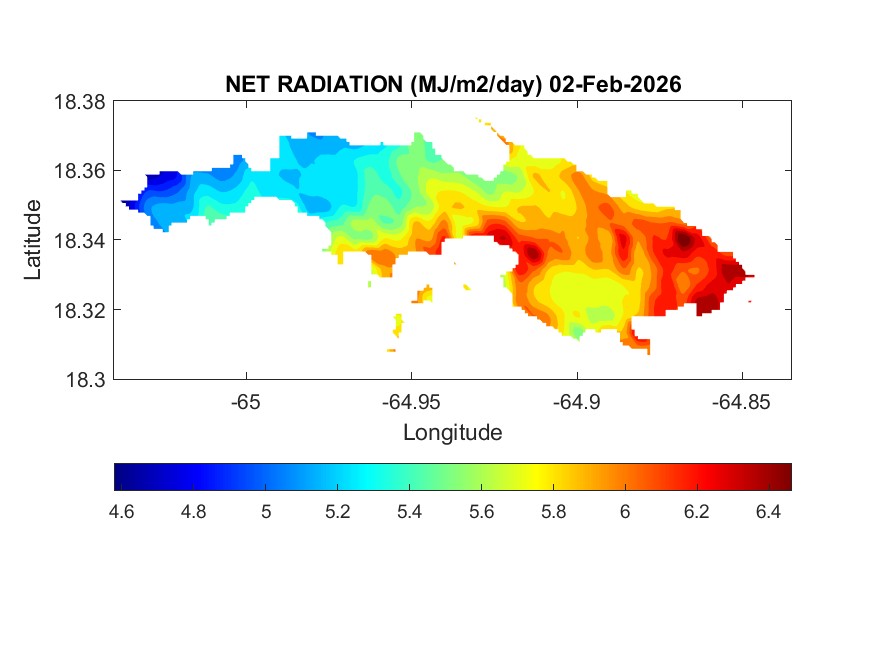 NET RADIATION (MJ/m2/day) 02-Feb-2026

18.38
18.36
18.34
18.32
18.3

Latitude

-65
-64.95
-64.9
-64.85

Longitude

4.6
4.8
5
5.2
5.4
5.6
5.8
6
6.2
6.4